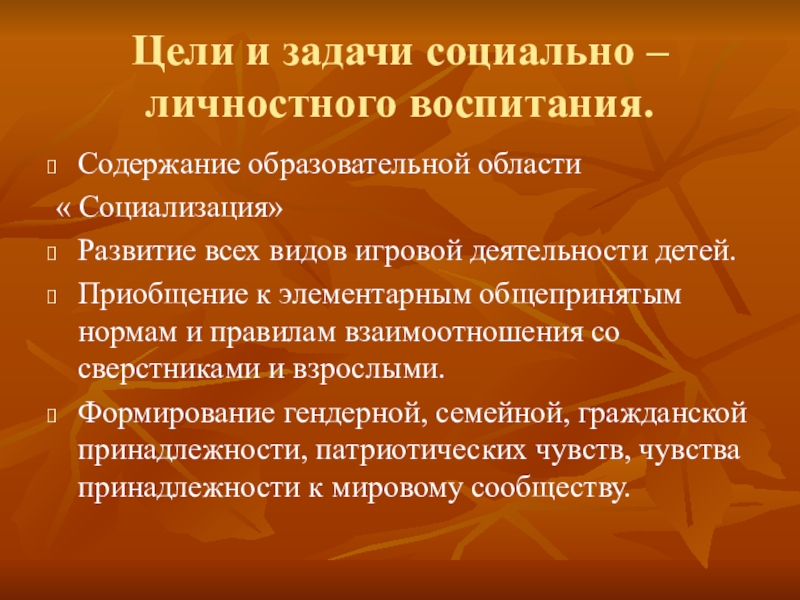 Цели и задачи социально – личностного воспитания.

Содержание образовательной области

« Социализация»

Развитие всех видов игровой деятельности детей.

Приобщение к элементарным общепринятым нормам и правилам взаимоотношения со сверстниками и взрослыми.

Формирование гендерной, семейной, гражданской принадлежности, патриотических чувств, чувства принадлежности к мировому сообществу.